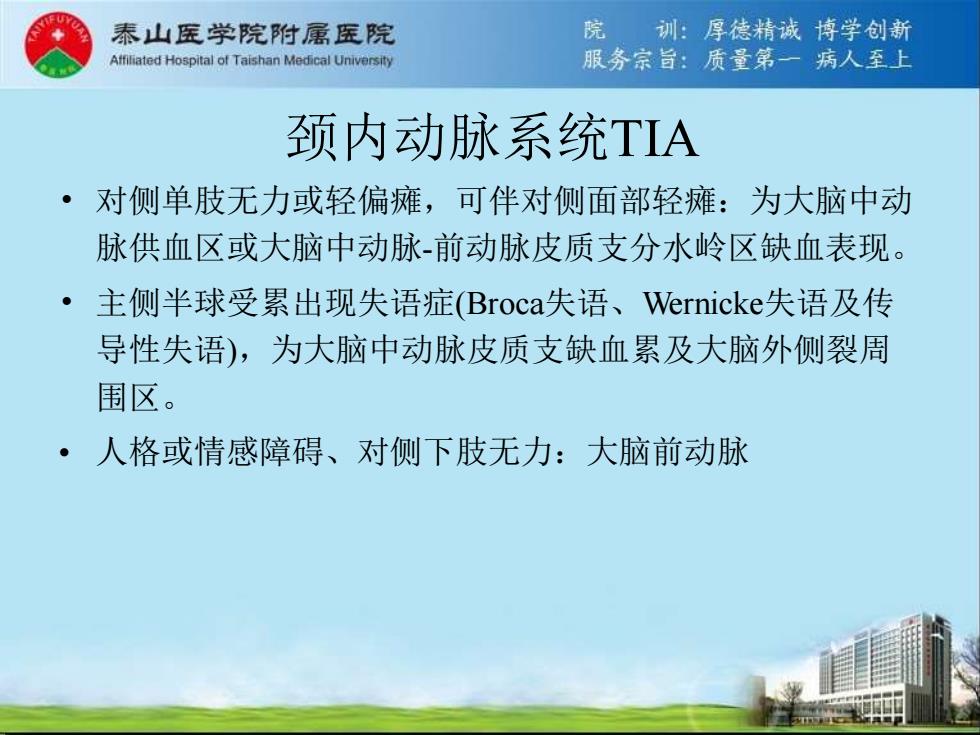 TAIYIFUYUAN

泰山医学院附属医院
Affiliated Hospital of Taishan Medical University

院　训：厚德精诚 博学创新
服务宗旨：质量第一 病人至上

颈内动脉系统TIA

• 对侧单肢无力或轻偏瘫，可伴对侧面部轻瘫：为大脑中动脉供血区或大脑中动脉-前动脉皮质支分水岭区缺血表现。

• 主侧半球受累出现失语症(Broca失语、Wernicke失语及传导性失语)，为大脑中动脉皮质支缺血累及大脑外侧裂周围区。

• 人格或情感障碍、对侧下肢无力：大脑前动脉